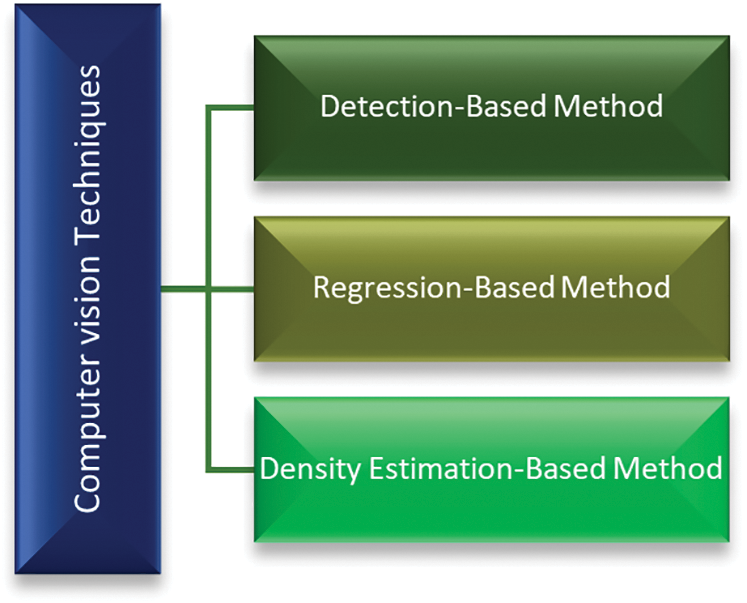 Computer vision Techniques

Detection-Based Method

Regression-Based Method

Density Estimation-Based Method